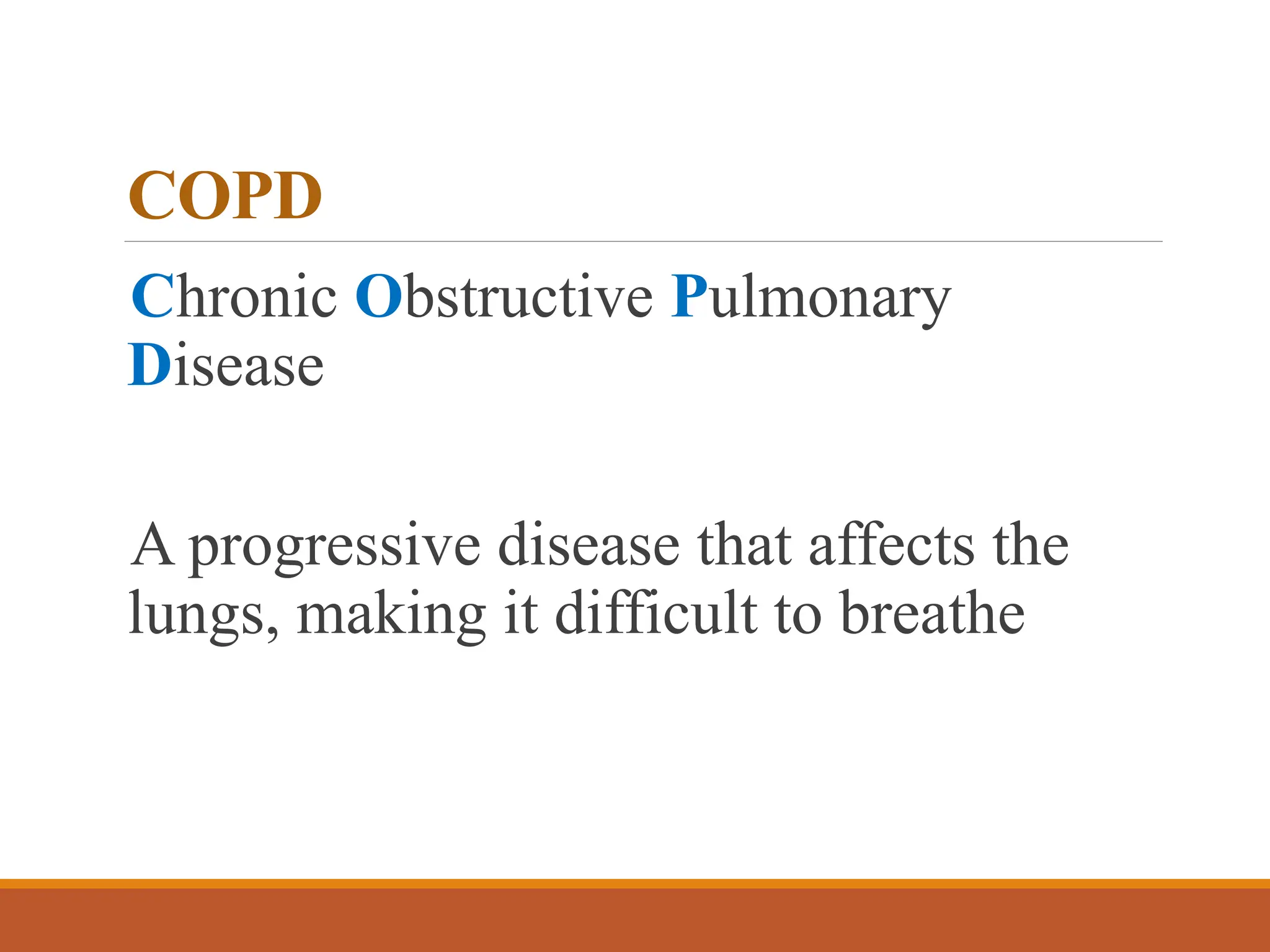 COPD

Chronic Obstructive Pulmonary Disease

A progressive disease that affects the lungs, making it difficult to breathe